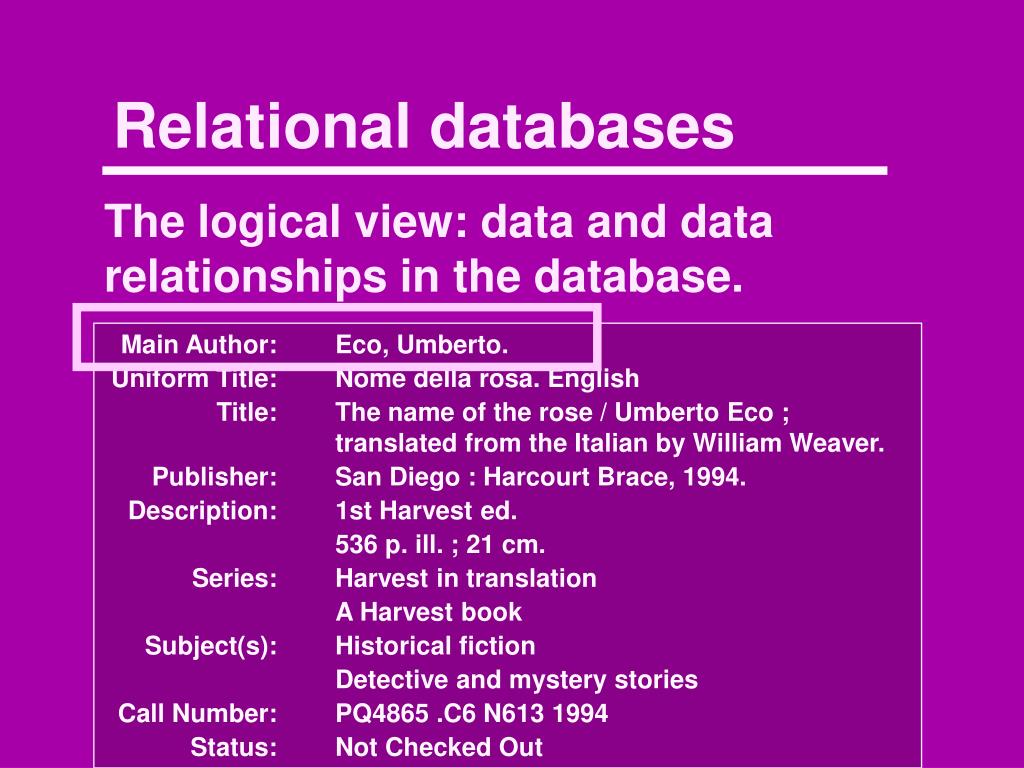 Relational databases

The logical view: data and data relationships in the database.

| | |
|---|---|
| Main Author: | Eco, Umberto. |
| Uniform Title: | Nome della rosa. English |
| Title: | The name of the rose / Umberto Eco ; translated from the Italian by William Weaver. |
| Publisher: | San Diego : Harcourt Brace, 1994. |
| Description: | 1st Harvest ed. |
| | 536 p. ill. ; 21 cm. |
| Series: | Harvest in translation |
| | A Harvest book |
| Subject(s): | Historical fiction |
| | Detective and mystery stories |
| Call Number: | PQ4865 .C6 N613 1994 |
| Status: | Not Checked Out |